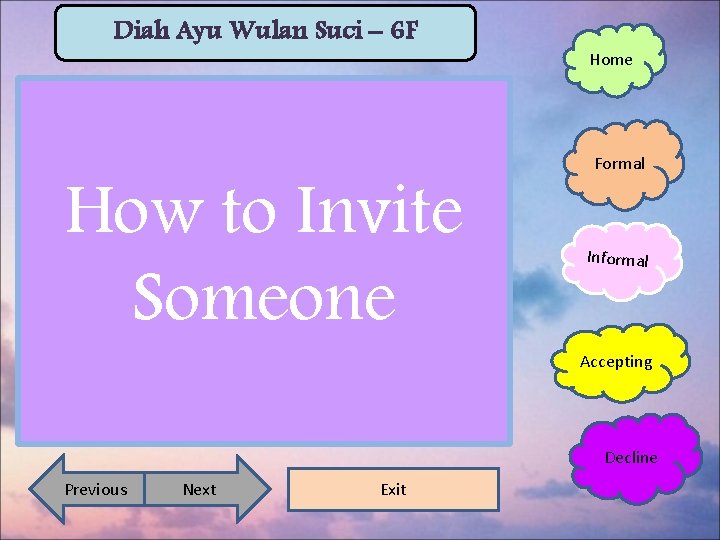 Diah Ayu Wulan Suci – 6F

How to Invite Someone

Home

Formal

Informal

Accepting

Decline

Previous

Next

Exit